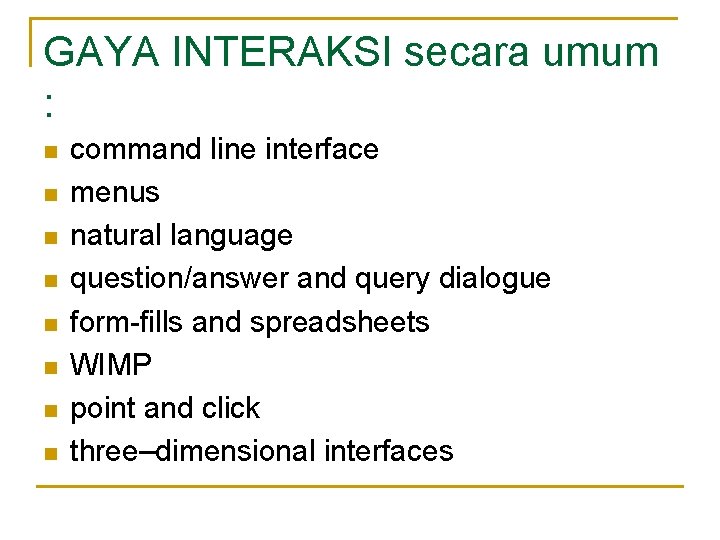 GAYA INTERAKSI secara umum :

- command line interface
- menus
- natural language
- question/answer and query dialogue
- form-fills and spreadsheets
- WIMP
- point and click
- three–dimensional interfaces